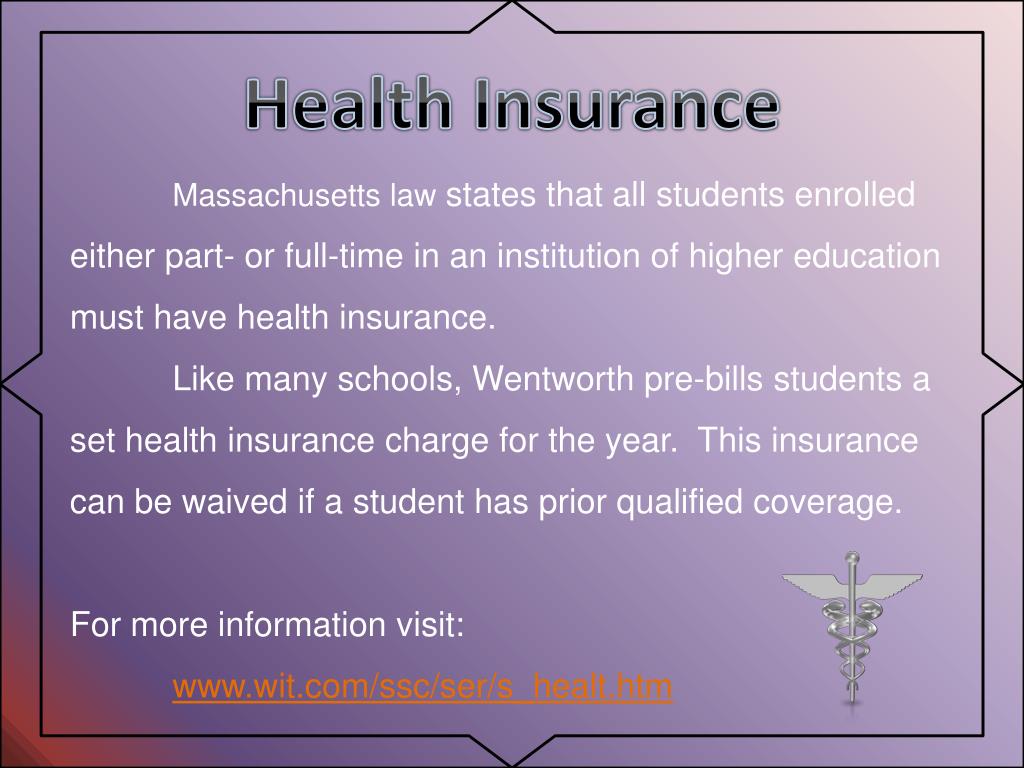 Health Insurance

Massachusetts law states that all students enrolled either part- or full-time in an institution of higher education must have health insurance.

Like many schools, Wentworth pre-bills students a set health insurance charge for the year. This insurance can be waived if a student has prior qualified coverage.

For more information visit:

www.wit.com/ssc/ser/s_healt.htm